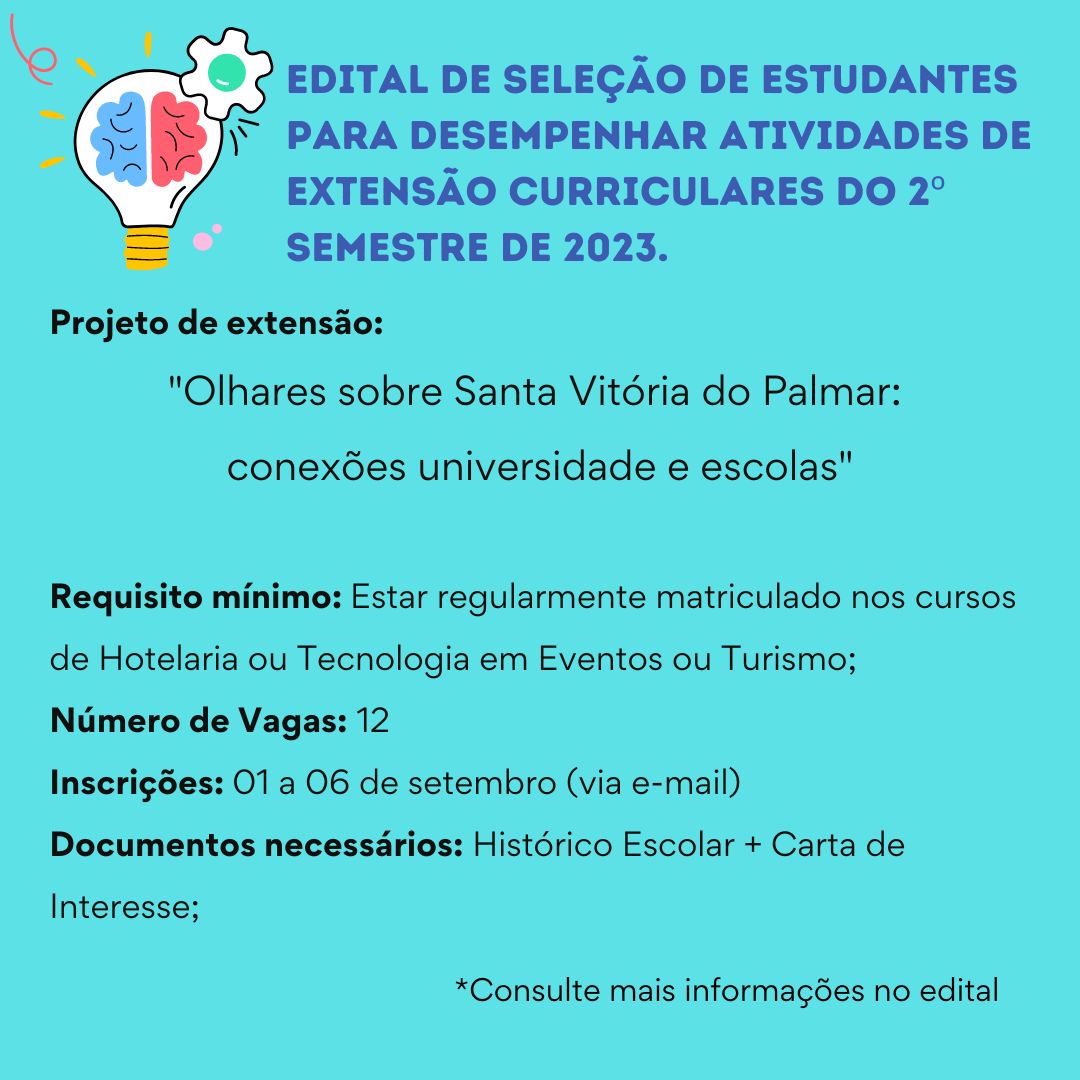 EDITAL DE SELEÇÃO DE ESTUDANTES PARA DESEMPENHAR ATIVIDADES DE EXTENSÃO CURRICULARES DO 2º SEMESTRE DE 2023.

Projeto de extensão:

"Olhares sobre Santa Vitória do Palmar: conexões universidade e escolas"

Requisito mínimo: Estar regularmente matriculado nos cursos de Hotelaria ou Tecnologia em Eventos ou Turismo;

Número de Vagas: 12

Inscrições: 01 a 06 de setembro (via e-mail)

Documentos necessários: Histórico Escolar + Carta de Interesse;

*Consulte mais informações no edital